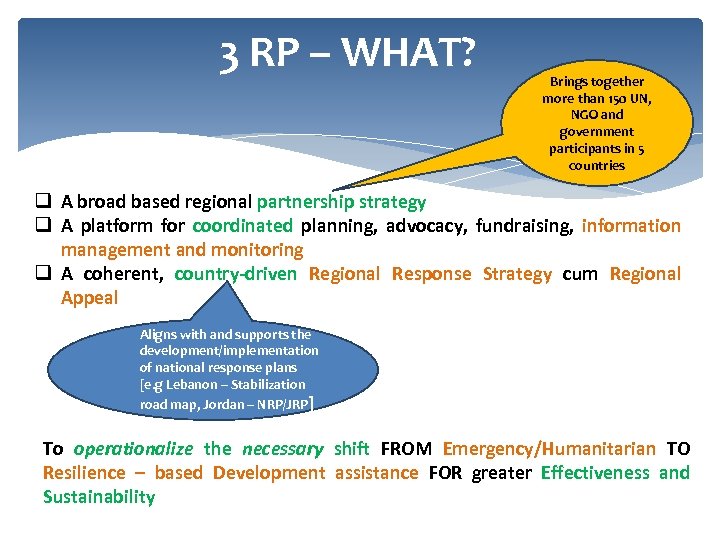 3 RP – WHAT?

Brings together more than 150 UN, NGO and government participants in 5 countries

❑ A broad based regional partnership strategy
❑ A platform for coordinated planning, advocacy, fundraising, information management and monitoring
❑ A coherent, country-driven Regional Response Strategy cum Regional Appeal

Aligns with and supports the development/implementation of national response plans [e.g Lebanon – Stabilization road map, Jordan – NRP/JRP]

To operationalize the necessary shift FROM Emergency/Humanitarian TO Resilience – based Development assistance FOR greater Effectiveness and Sustainability